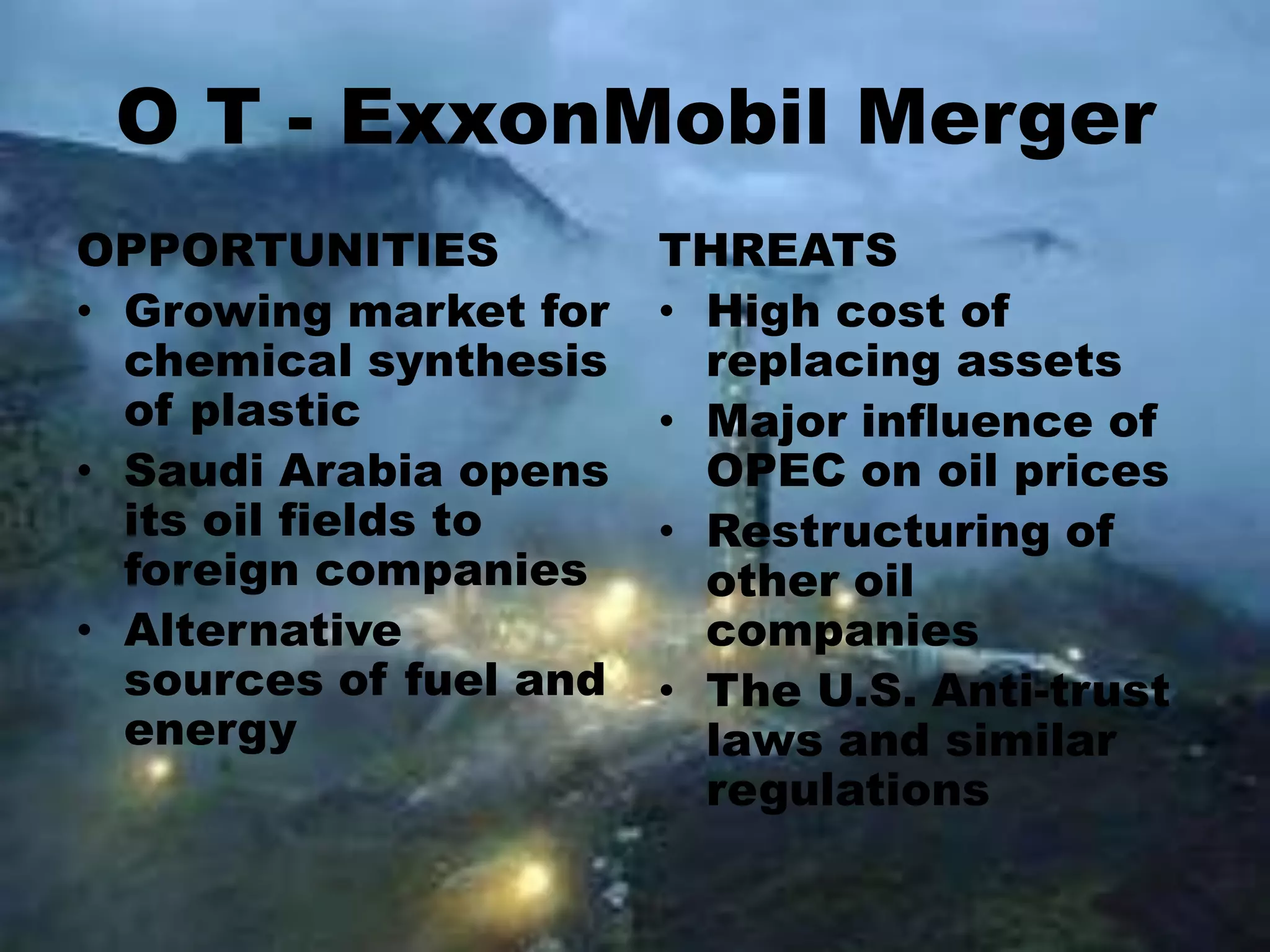 O T - ExxonMobil Merger

OPPORTUNITIES
• Growing market for chemical synthesis of plastic
• Saudi Arabia opens its oil fields to foreign companies
• Alternative sources of fuel and energy

THREATS
• High cost of replacing assets
• Major influence of OPEC on oil prices
• Restructuring of other oil companies
• The U.S. Anti-trust laws and similar regulations